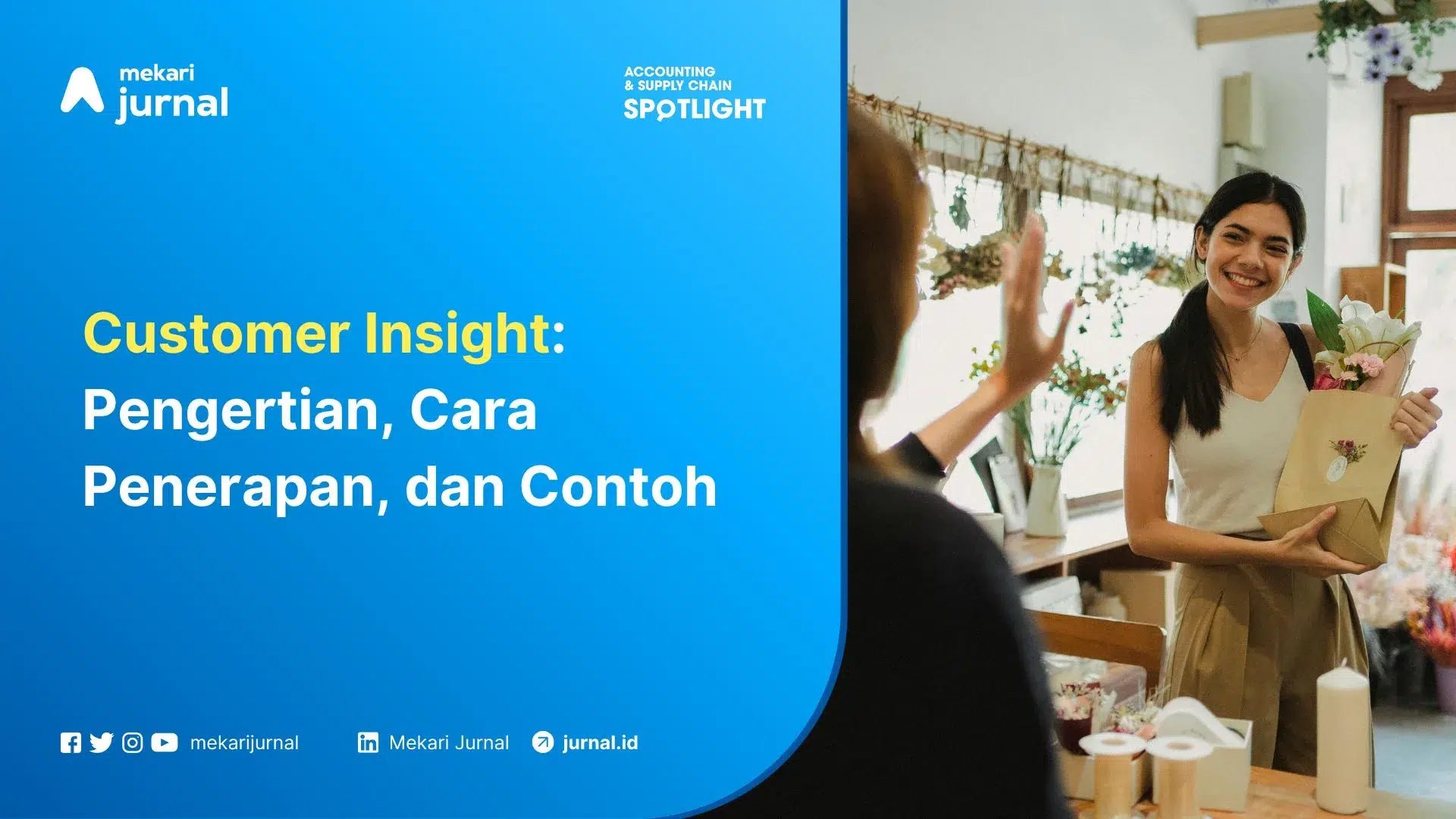 mekari jurnal

ACCOUNTING & SUPPLY CHAIN SPOTLIGHT

Customer Insight: Pengertian, Cara Penerapan, dan Contoh

mekarijurnal

Mekari Jurnal

jurnal.id